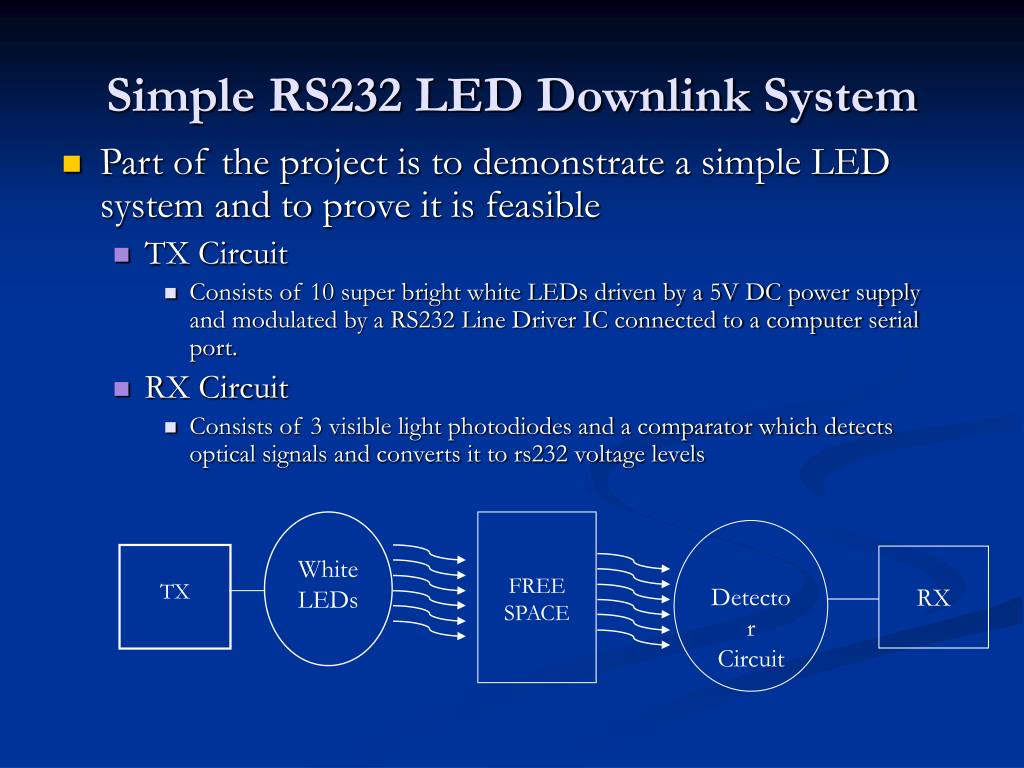 Simple RS232 LED Downlink System

Part of the project is to demonstrate a simple LED system and to prove it is feasible

TX Circuit

Consists of 10 super bright white LEDs driven by a 5V DC power supply and modulated by a RS232 Line Driver IC connected to a computer serial port.

RX Circuit

Consists of 3 visible light photodiodes and a comparator which detects optical signals and converts it to rs232 voltage levels

TX

White LEDs

FREE SPACE

Detecto r Circuit

RX